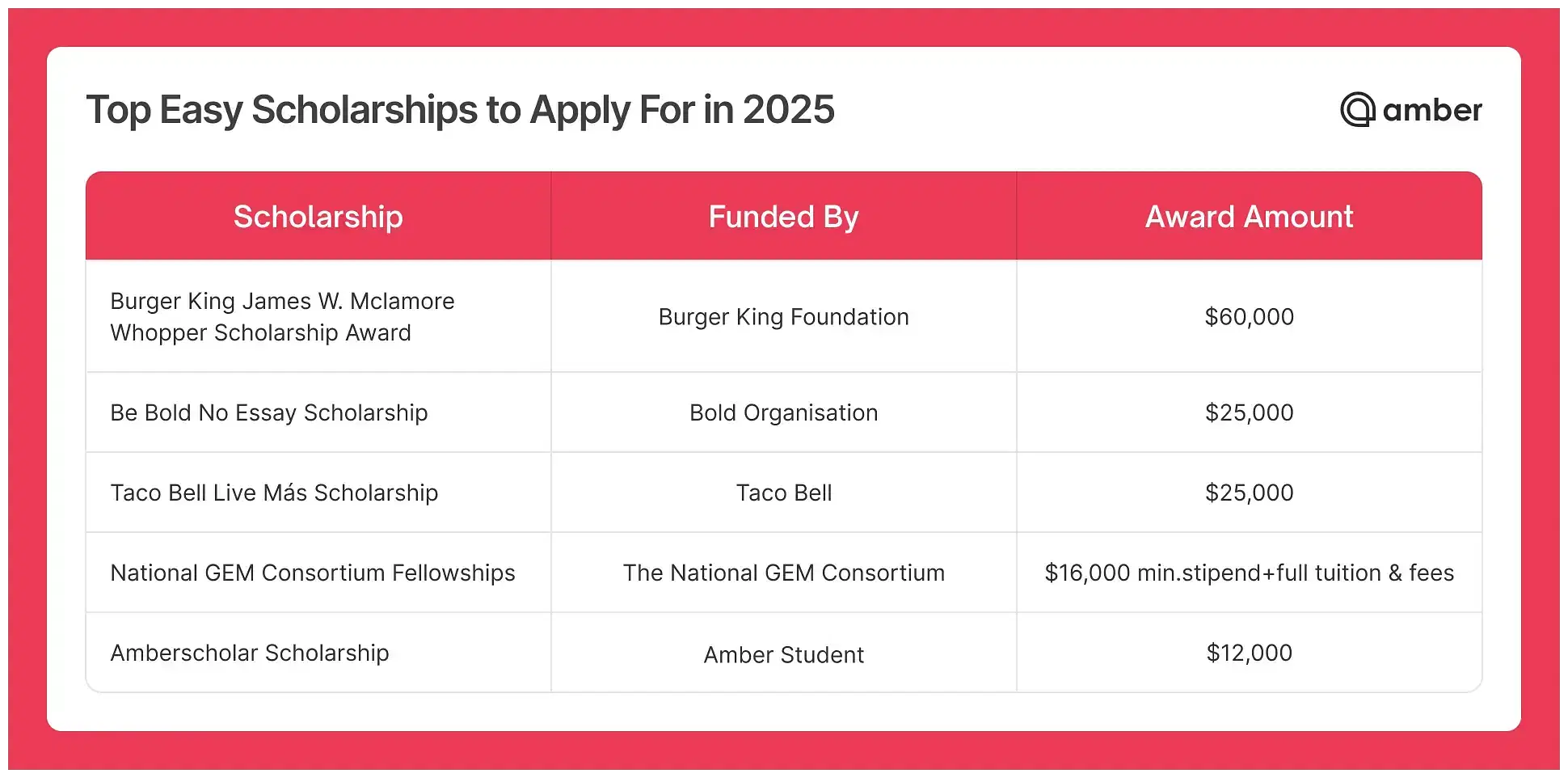 Top Easy Scholarships to Apply For in 2025

amber

| Scholarship | Funded By | Award Amount |
|---|---|---|
| Burger King James W. Mclamore Whopper Scholarship Award | Burger King Foundation | \$60,000 |
| Be Bold No Essay Scholarship | Bold Organisation | \$25,000 |
| Taco Bell Live Más Scholarship | Taco Bell | \$25,000 |
| National GEM Consortium Fellowships | The National GEM Consortium | \$16,000 min.stipend+full tuition & fees |
| Amberscholar Scholarship | Amber Student | \$12,000 |